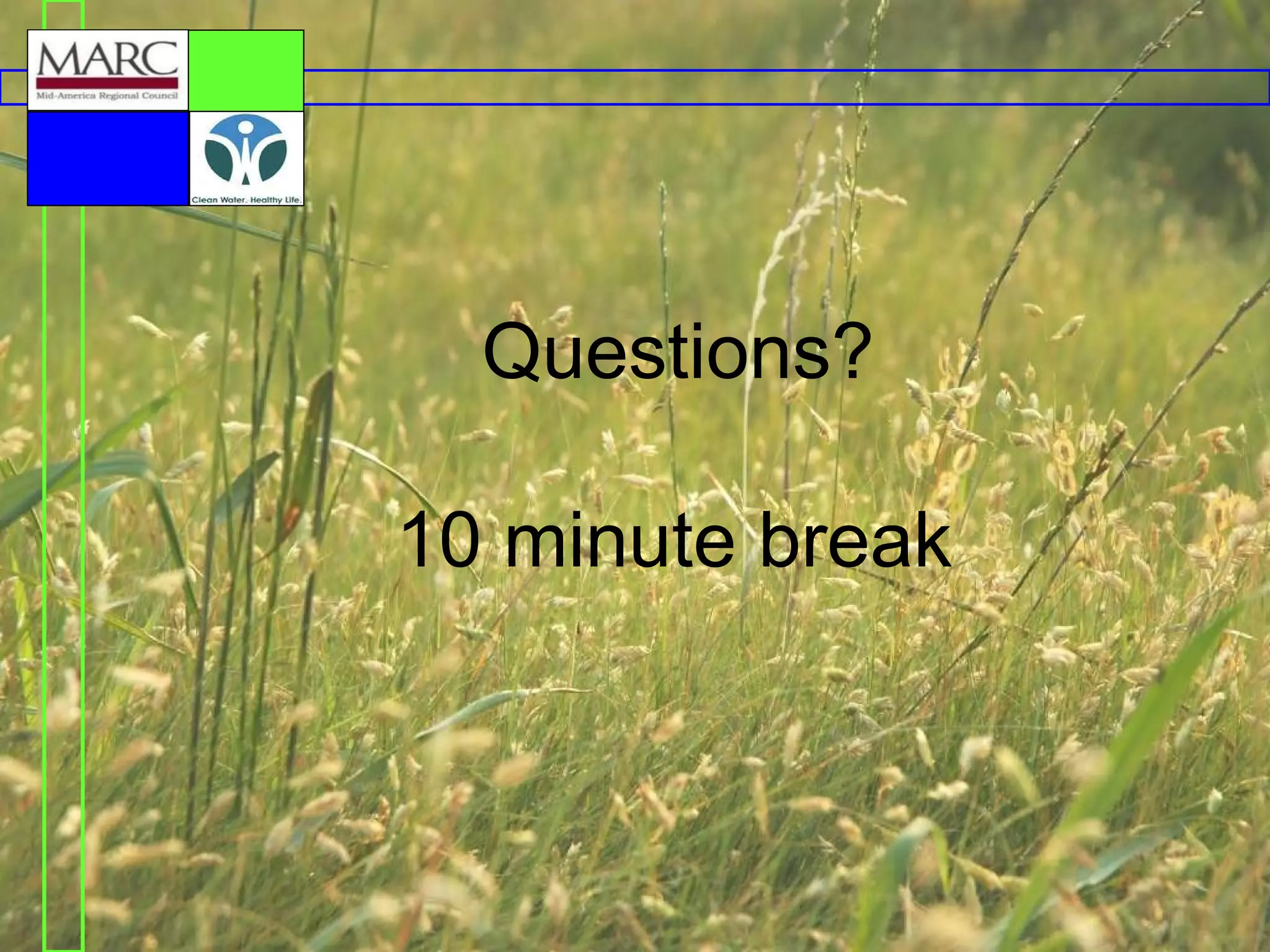 MARC
Mid-America Regional Council

Clean Water. Healthy Life.

Questions?

10 minute break